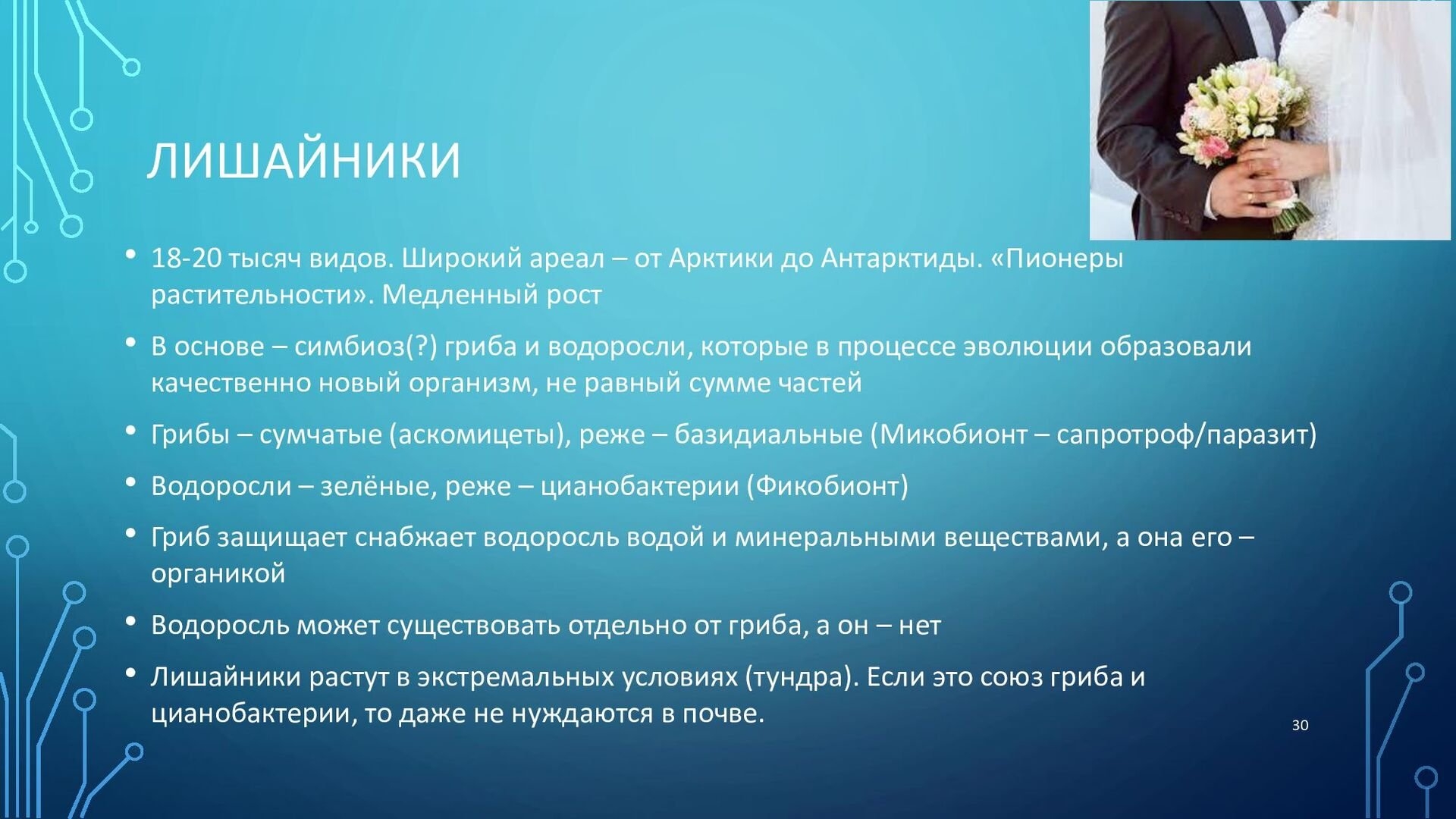 ЛИШАЙНИКИ

• 18-20 тысяч видов. Широкий ареал – от Арктики до Антарктиды. «Пионеры растительности». Медленный рост

• В основе – симбиоз(?) гриба и водоросли, которые в процессе эволюции образовали качественно новый организм, не равный сумме частей

• Грибы – сумчатые (аскомицеты), реже – базидиальные (Микобионт – сапротроф/паразит)

• Водоросли – зелёные, реже – цианобактерии (Фикобионт)

• Гриб защищает снабжает водоросль водой и минеральными веществами, а она его – органикой

• Водоросль может существовать отдельно от гриба, а он – нет

• Лишайники растут в экстремальных условиях (тундра). Если это союз гриба и цианобактерии, то даже не нуждаются в почве.

30